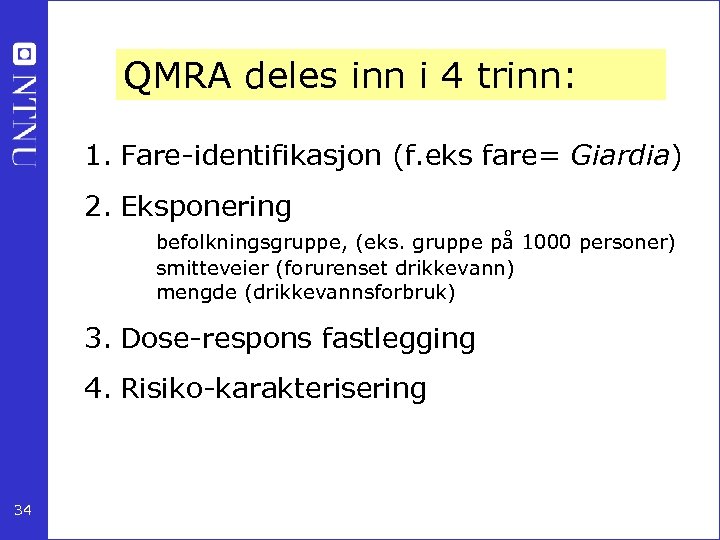 NTNU

QMRA deles inn i 4 trinn:

1. Fare-identifikasjon (f.eks fare= Giardia)

2. Eksponering

befolkningsgruppe, (eks. gruppe på 1000 personer)
smitteveier (forurenset drikkevann)
mengde (drikkevannsforbruk)

3. Dose-respons fastlegging

4. Risiko-karakterisering

34